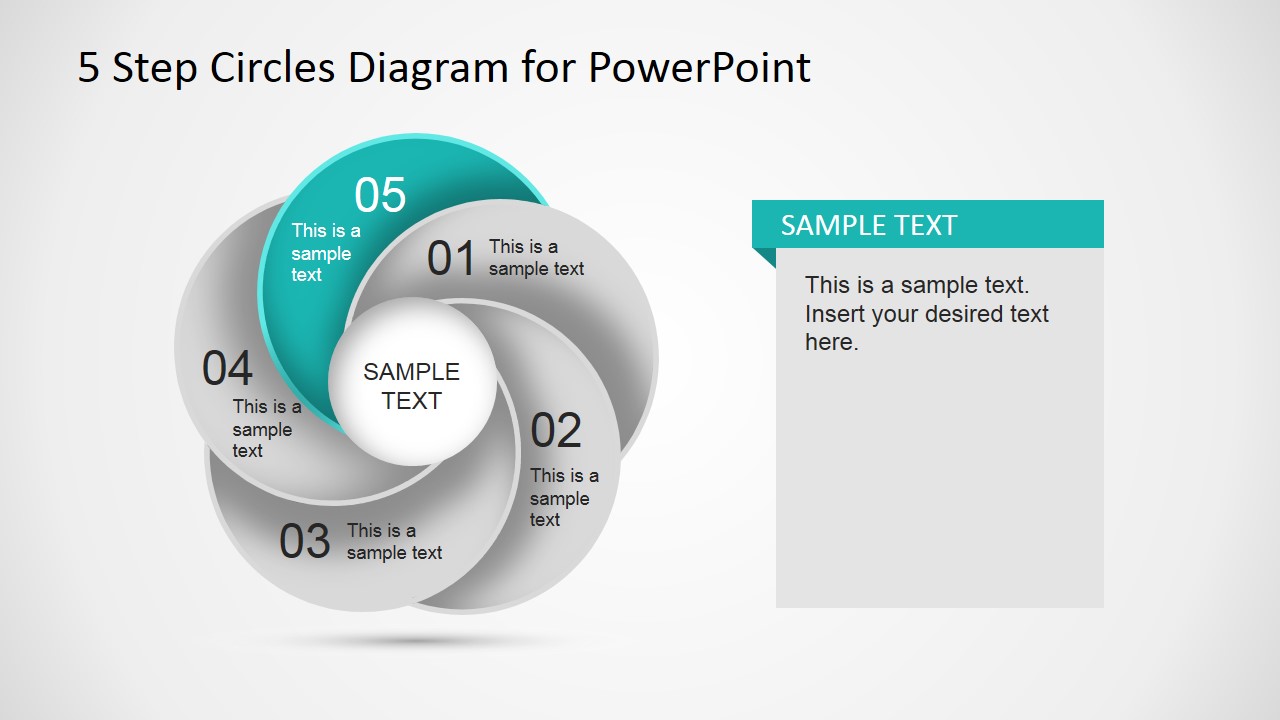 5 Step Circles Diagram for PowerPoint

05
This is a sample text

01
This is a sample text

04
This is a sample text

SAMPLE TEXT

02
This is a sample text

03
This is a sample text

SAMPLE TEXT

This is a sample text. Insert your desired text here.